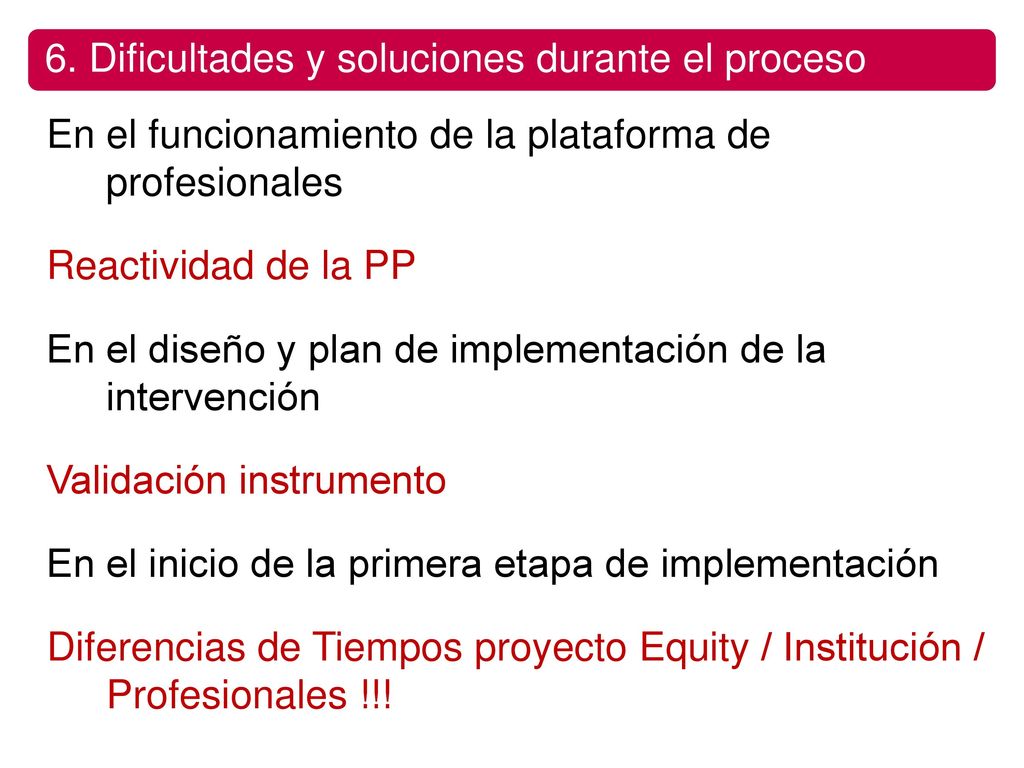 6. Dificultades y soluciones durante el proceso

En el funcionamiento de la plataforma de profesionales

Reactividad de la PP

En el diseño y plan de implementación de la intervención

Validación instrumento

En el inicio de la primera etapa de implementación

Diferencias de Tiempos proyecto Equity / Institución / Profesionales !!!